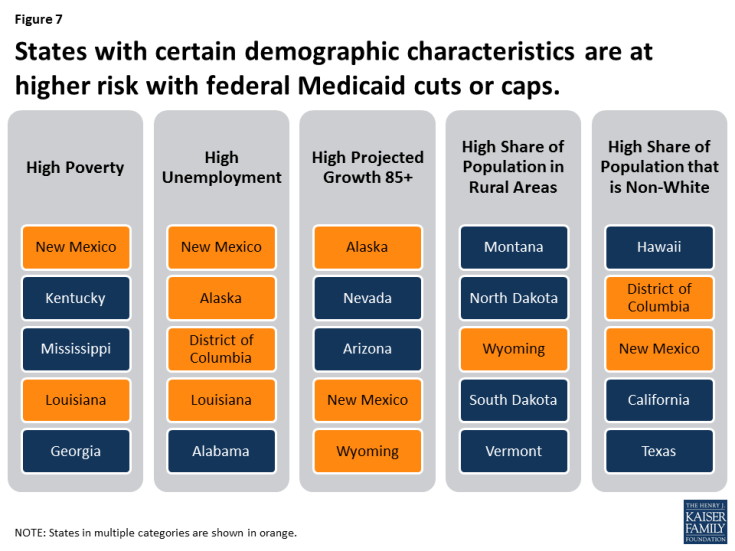 Figure 7

States with certain demographic characteristics are at higher risk with federal Medicaid cuts or caps.

High Poverty

New Mexico

Kentucky

Mississippi

Louisiana

Georgia

High Unemployment

New Mexico

Alaska

District of Columbia

Louisiana

Alabama

High Projected Growth 85+

Alaska

Nevada

Arizona

New Mexico

Wyoming

High Share of Population in Rural Areas

Montana

North Dakota

Wyoming

South Dakota

Vermont

High Share of Population that is Non-White

Hawaii

District of Columbia

New Mexico

California

Texas

NOTE: States in multiple categories are shown in orange.

THE HENRY J. KAISER FAMILY FOUNDATION